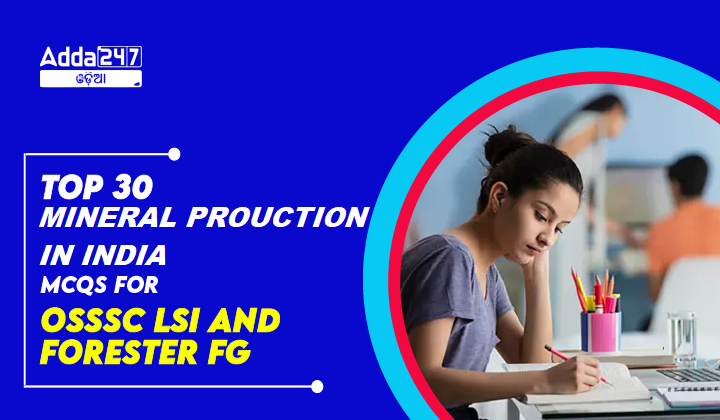 Adda247
ଓଡ଼ିଆ

TOP 30
MINERAL PROUCTION
IN INDIA
MCQS FOR
OSSSC LSI AND
FORESTER FG